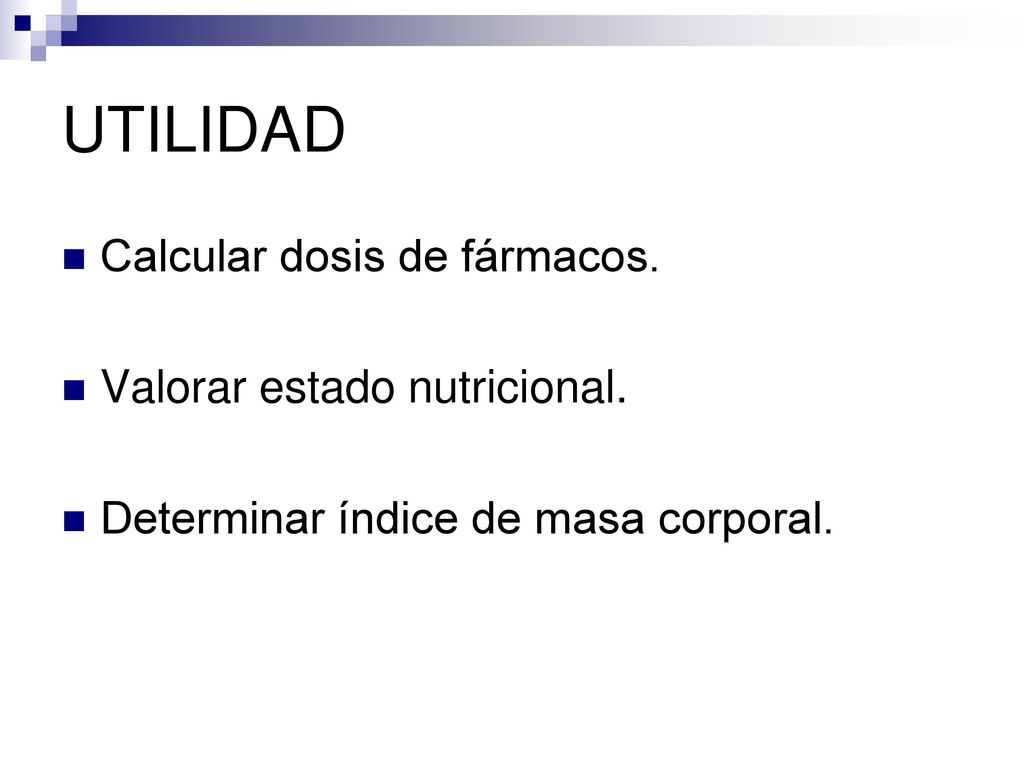 UTILIDAD

Calcular dosis de fármacos.

Valorar estado nutricional.

Determinar índice de masa corporal.